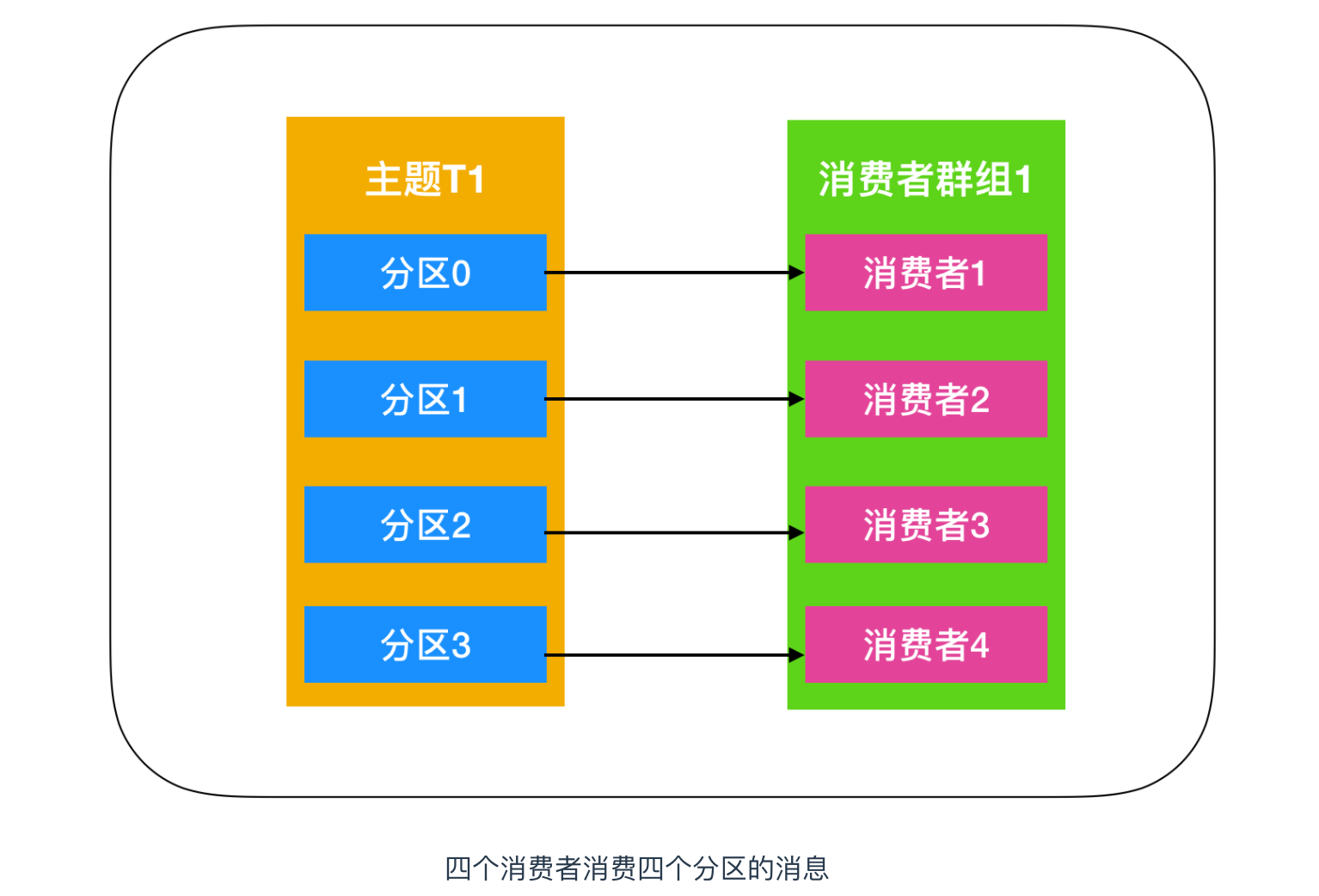 主题T1

分区0

分区1

分区2

分区3

消费者群组1

消费者1

消费者2

消费者3

消费者4

四个消费者消费四个分区的消息